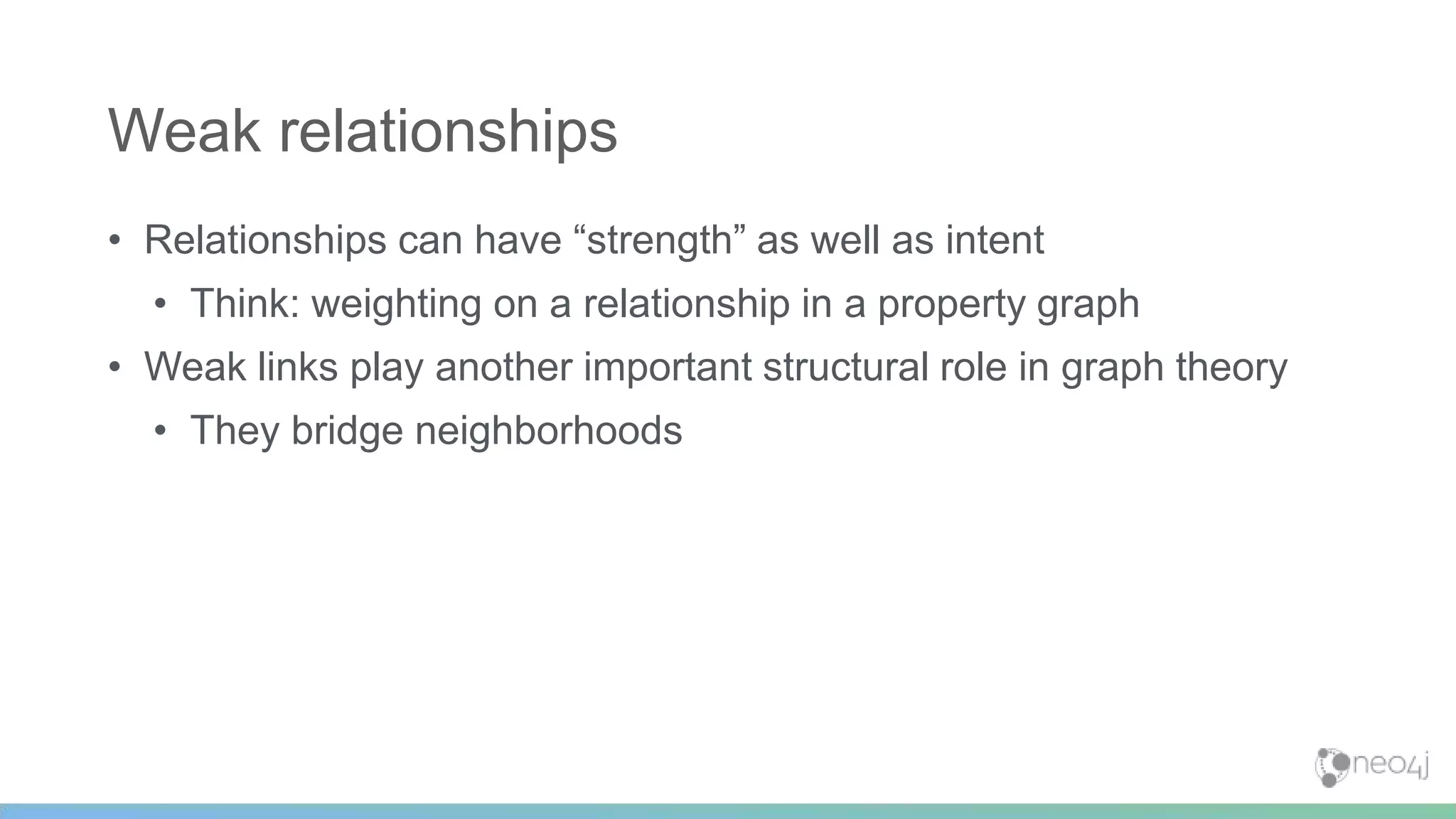 Weak relationships

• Relationships can have “strength” as well as intent
  • Think: weighting on a relationship in a property graph
• Weak links play another important structural role in graph theory
  • They bridge neighborhoods

neo4j